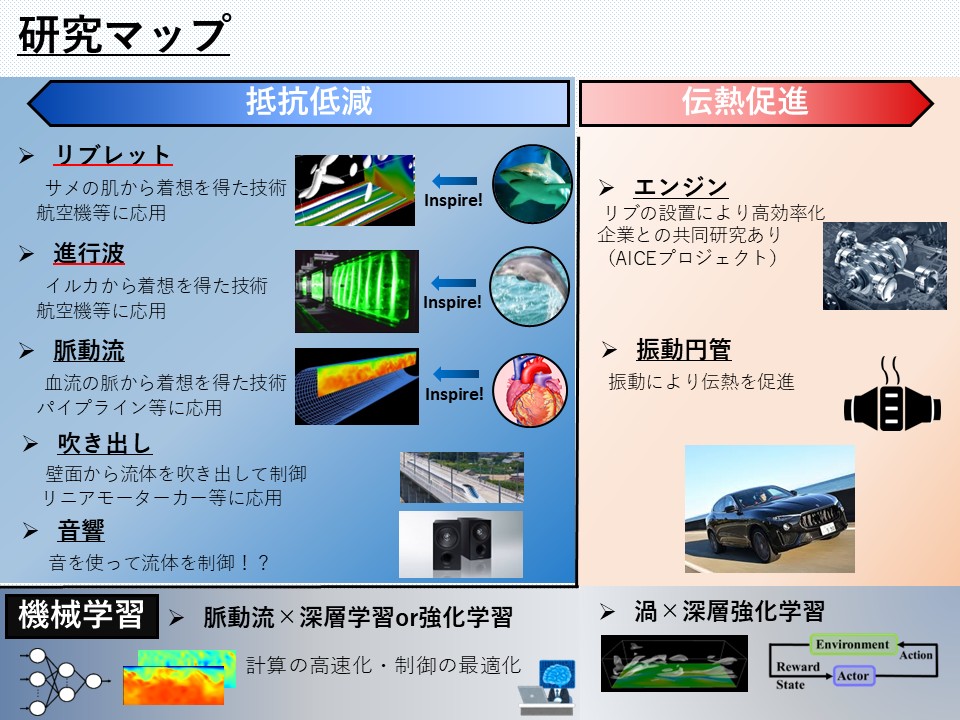 研究マップ

抵抗低減

➢ リブレット
サメの肌から着想を得た技術
航空機等に応用

Inspire!

➢ 進行波
イルカから着想を得た技術
航空機等に応用

Inspire!

➢ 脈動流
血流の脈から着想を得た技術
パイプライン等に応用

Inspire!

➢ 吹き出し
壁面から流体を吹き出して制御
リニアモーターカー等に応用

➢ 音響
音を使って流体を制御！？

伝熱促進

➢ エンジン
リブの設置により高効率化
企業との共同研究あり
（AICEプロジェクト）

➢ 振動円管
振動により伝熱を促進

機械学習

➢ 脈動流×深層学習or強化学習
計算の高速化・制御の最適化

➢ 渦×深層強化学習

Environment
Action
Reward
State
Actor